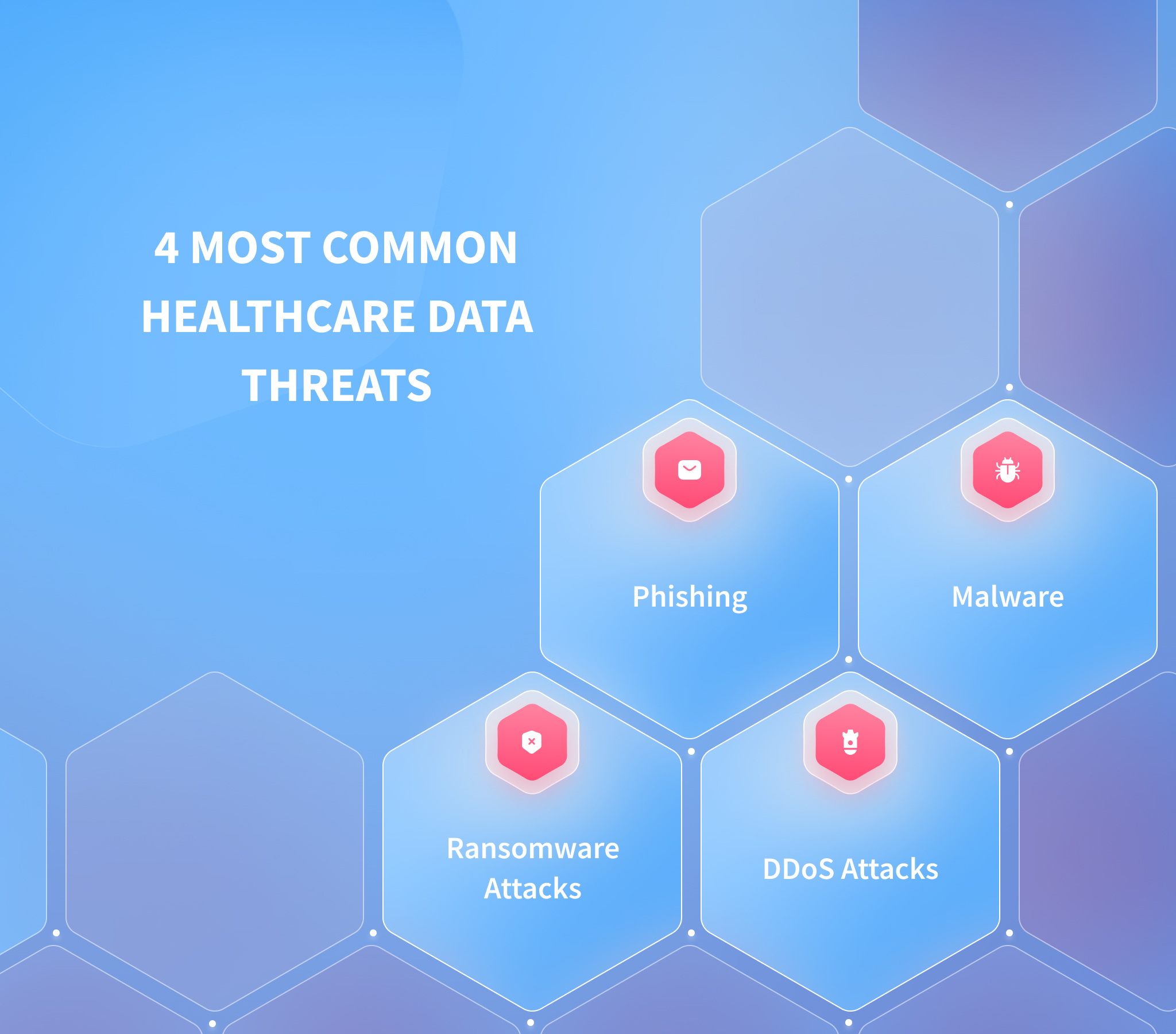 4 MOST COMMON HEALTHCARE DATA THREATS

Phishing

Malware

Ransomware Attacks

DDoS Attacks